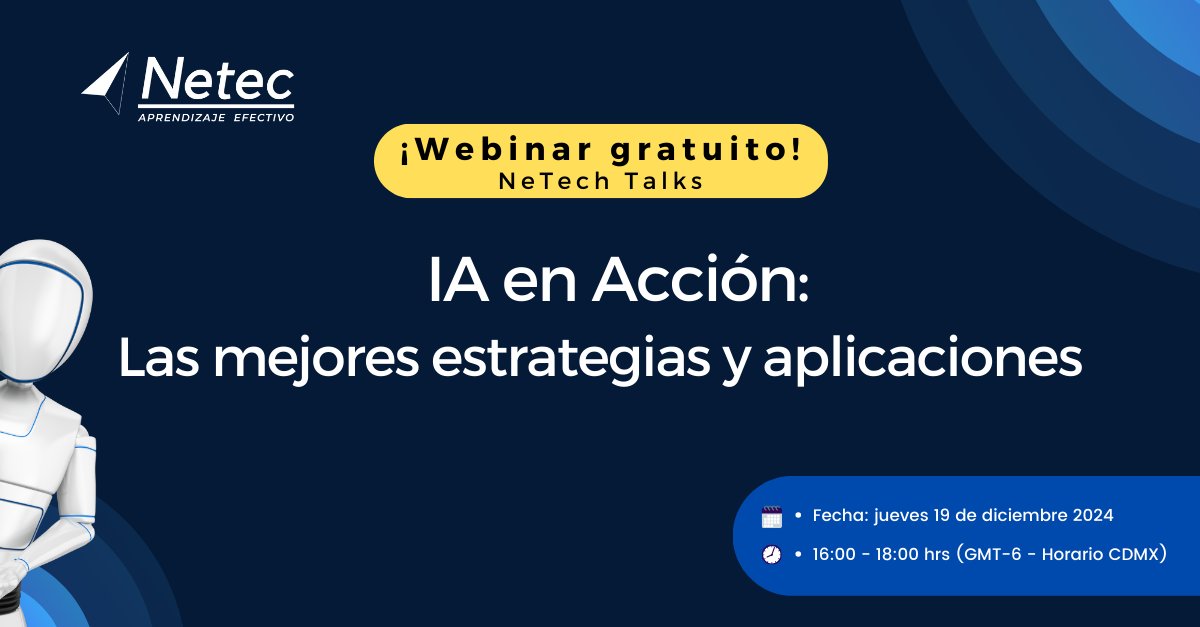 Netec
APRENDIZAJE EFECTIVO

¡Webinar gratuito!
NeTech Talks

IA en Acción:
Las mejores estrategias y aplicaciones

• Fecha: jueves 19 de diciembre 2024
• 16:00 - 18:00 hrs (GMT-6 - Horario CDMX)